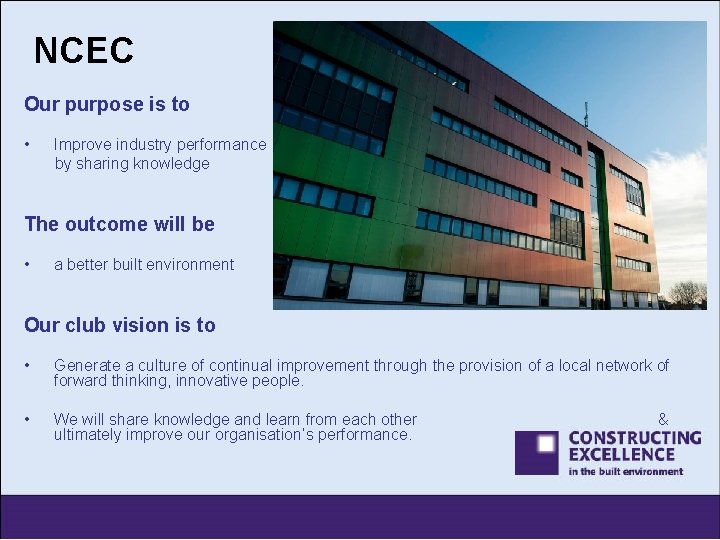 NCEC

Our purpose is to

• Improve industry performance by sharing knowledge

The outcome will be

• a better built environment

Our club vision is to

• Generate a culture of continual improvement through the provision of a local network of forward thinking, innovative people.

• We will share knowledge and learn from each other & ultimately improve our organisation's performance.

CONSTRUCTING EXCELLENCE
in the built environment